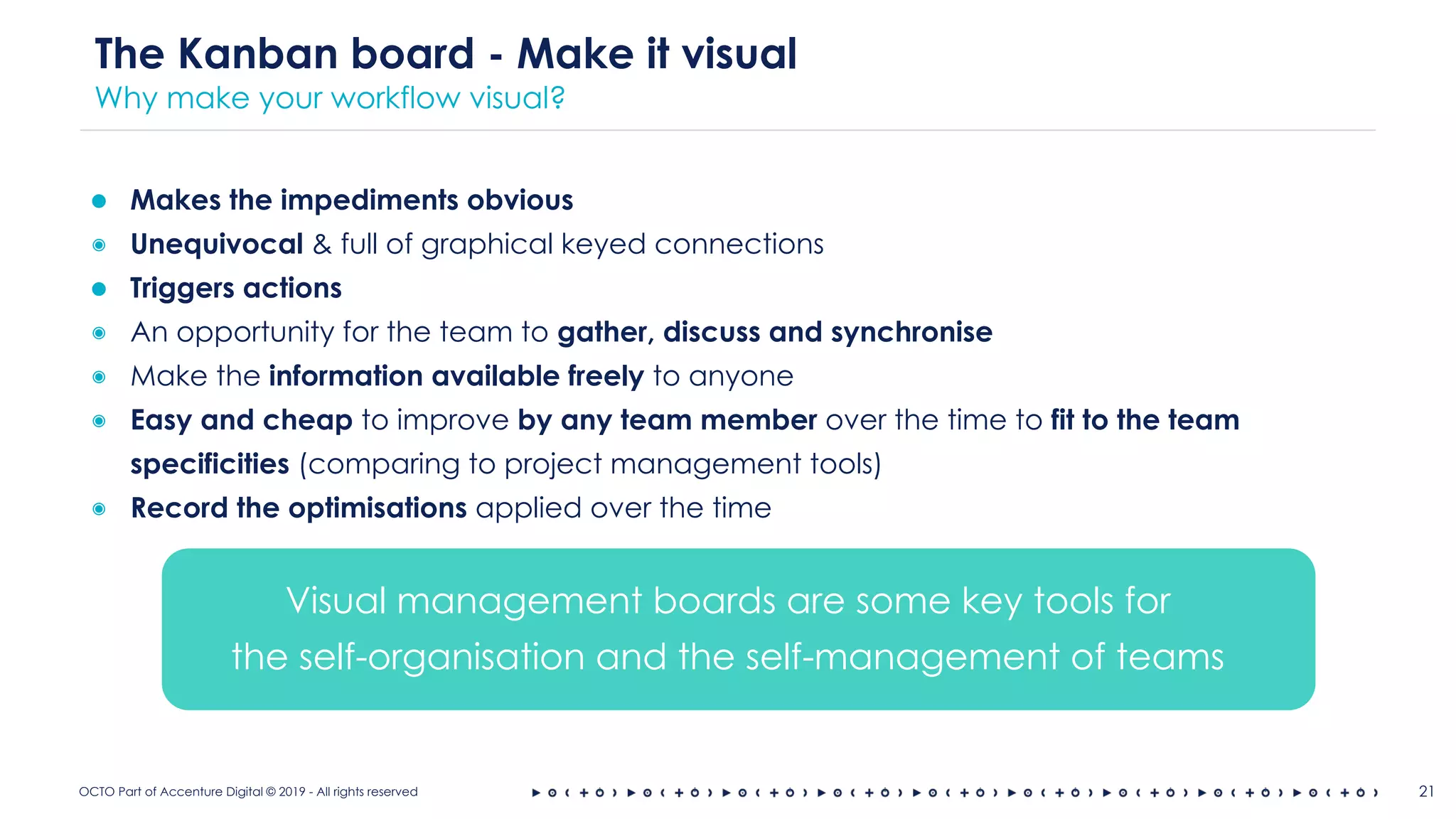 The Kanban board - Make it visual
Why make your workflow visual?

- Makes the impediments obvious
- Unequivocal & full of graphical keyed connections
- Triggers actions
- An opportunity for the team to gather, discuss and synchronise
- Make the information available freely to anyone
- Easy and cheap to improve by any team member over the time to fit to the team specificities (comparing to project management tools)
- Record the optimisations applied over the time

Visual management boards are some key tools for the self-organisation and the self-management of teams

OCTO Part of Accenture Digital © 2019 - All rights reserved

21